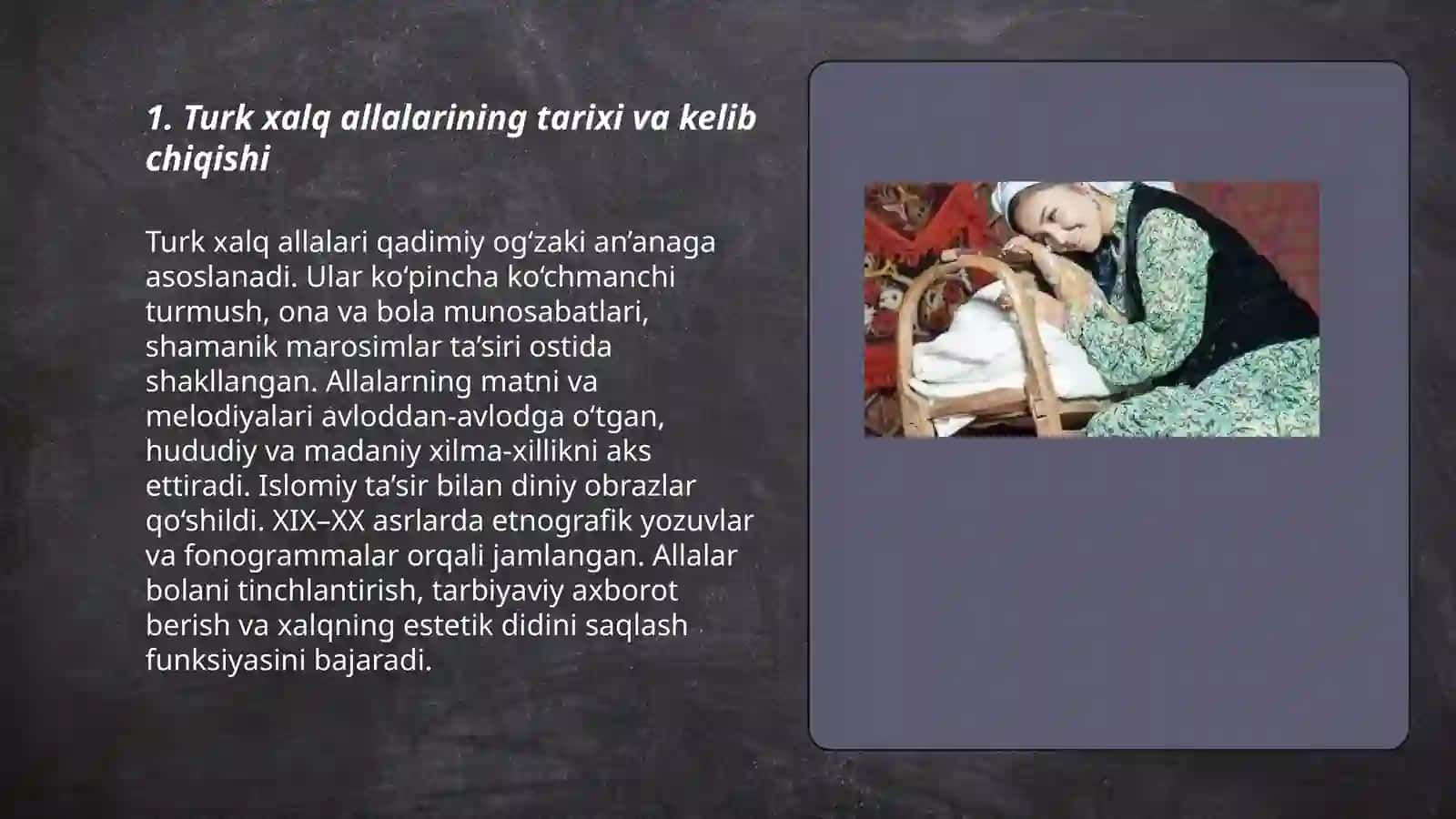 1. Turk xalq allalarining tarixi va kelib chiqishi

Turk xalq allalari qadimiy og‘zaki an’anaga asoslanadi. Ular ko‘pincha ko‘chmanchi turmush, ona va bola munosabatlari, shamanik marosimlar ta’siri ostida shakllangan. Allalarning matni va melodiyalari avloddan-avlodga o‘tgan, hududiy va madaniy xilma-xillikni aks ettiradi. Islomiy ta’sir bilan diniy obrazlar qo‘shildi. XIX–XX asrlarda etnografik yozuvlar va fonogrammalar orqali jamlangan. Allalar bolani tinchlantirish, tarbiyaviy axborot berish va xalqning estetik didini saqlash funksiyasini bajaradi.